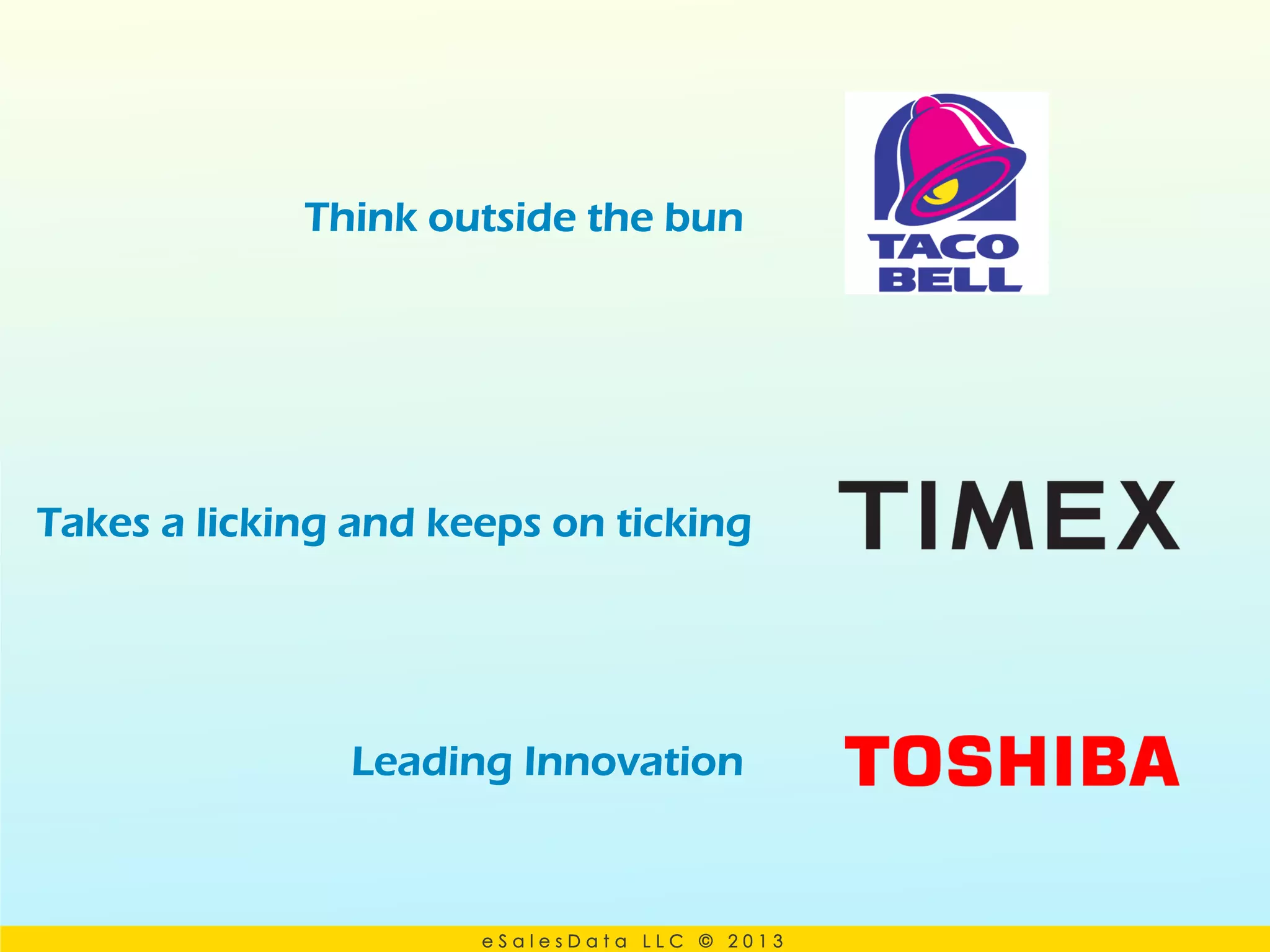 Think outside the bun

TACO BELL

Takes a licking and keeps on ticking

TIMEX

Leading Innovation

TOSHIBA

eSalesData LLC © 2013